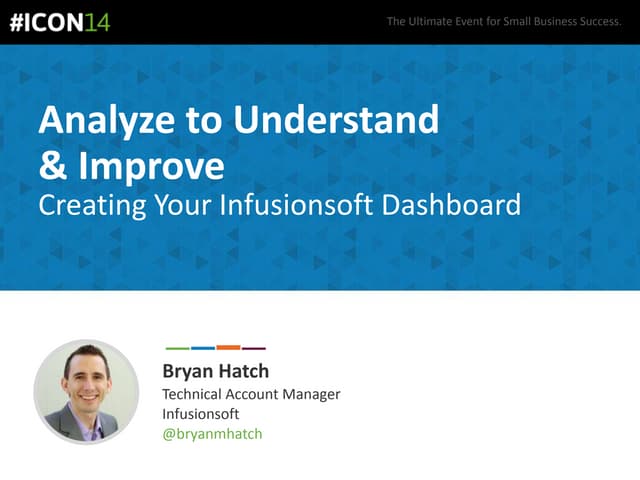 #ICON14

The Ultimate Event for Small Business Success.

Analyze to Understand & Improve
Creating Your Infusionsoft Dashboard

Bryan Hatch
Technical Account Manager
Infusionsoft
@bryanmhatch